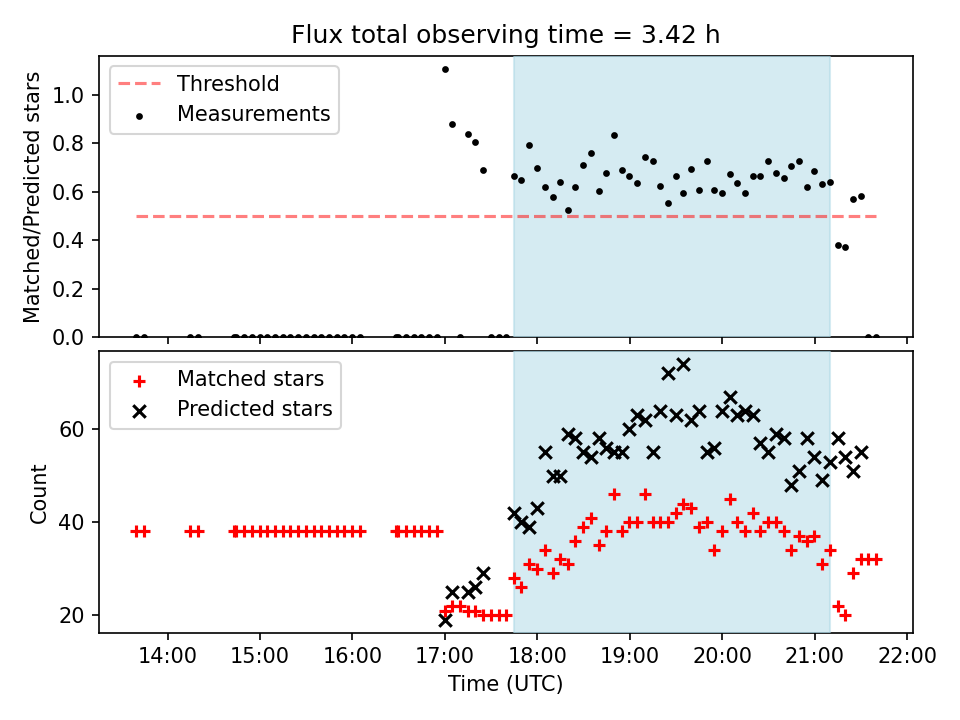 Flux total observing time = 3.42 h

Threshold
Measurements

Matched/Predicted stars

1.0
0.8
0.6
0.4
0.2
0.0

Matched stars
Predicted stars

Count

60
40
20

14:00
15:00
16:00
17:00
18:00
19:00
20:00
21:00
22:00

Time (UTC)